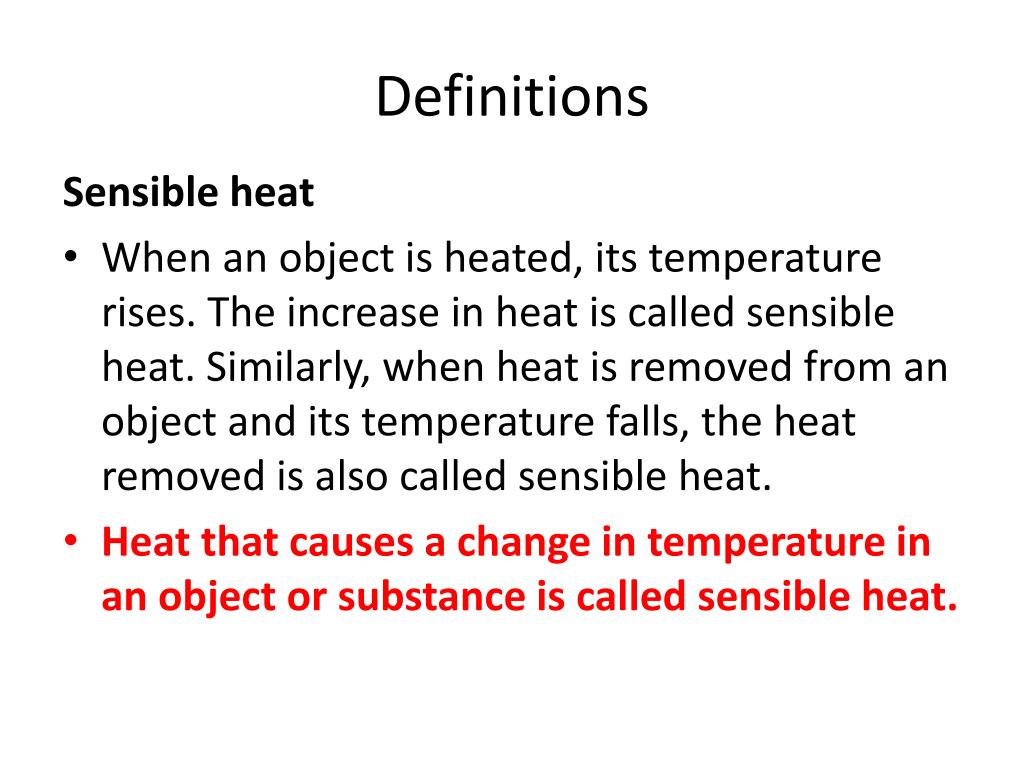 Definitions

Sensible heat

• When an object is heated, its temperature rises. The increase in heat is called sensible heat. Similarly, when heat is removed from an object and its temperature falls, the heat removed is also called sensible heat.

• Heat that causes a change in temperature in an object or substance is called sensible heat.